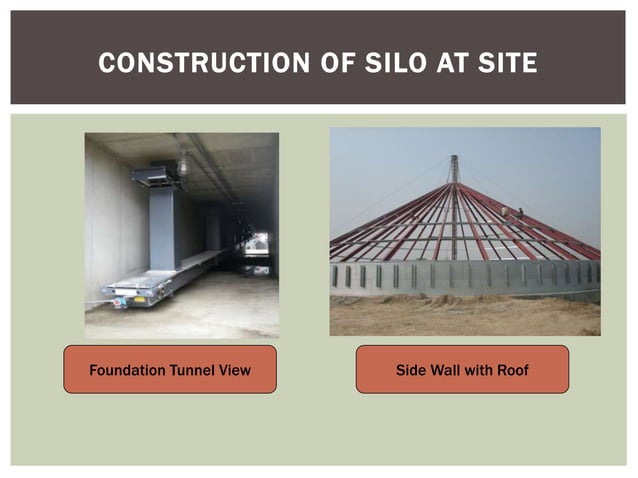 CONSTRUCTION OF SILO AT SITE

Foundation Tunnel View

Side Wall with Roof